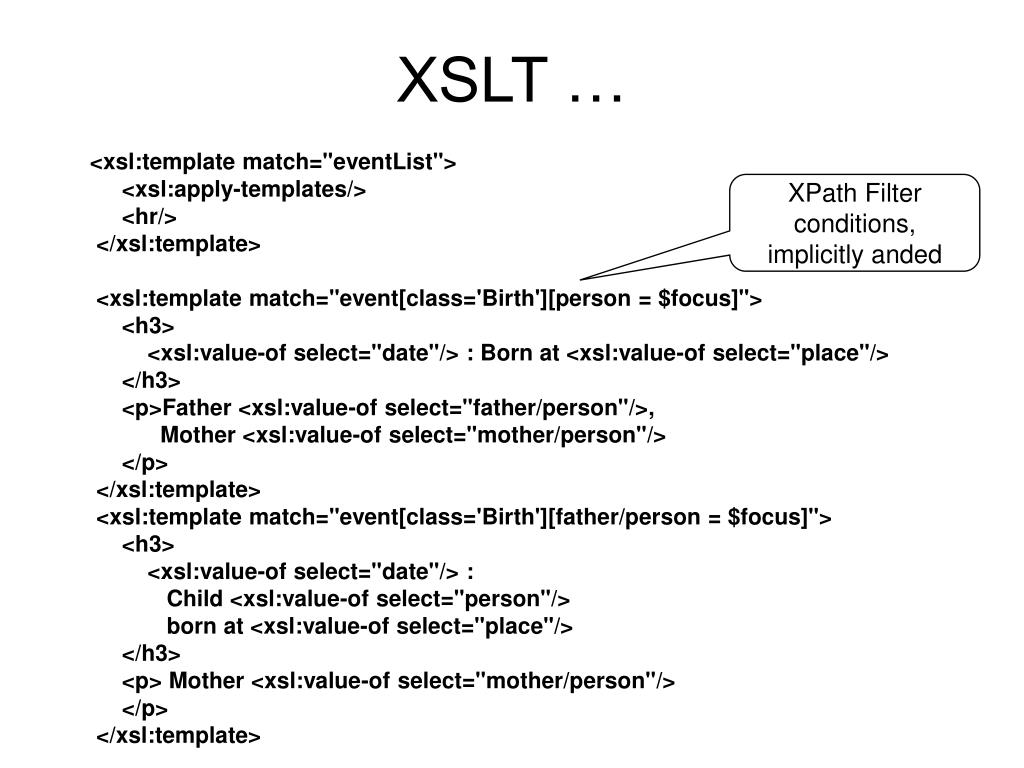 XSLT …

<xsl:template match="eventList">
<xsl:apply-templates/>
<hr/>
</xsl:template>

XPath Filter conditions, implicitly anded

<xsl:template match="event[class='Birth'][person = $focus]">
<h3>
<xsl:value-of select="date"/> : Born at <xsl:value-of select="place"/>
</h3>
<p>Father <xsl:value-of select="father/person"/>,
Mother <xsl:value-of select="mother/person"/>
</p>
</xsl:template>
<xsl:template match="event[class='Birth'][father/person = $focus]">
<h3>
<xsl:value-of select="date"/> :
Child <xsl:value-of select="person"/>
born at <xsl:value-of select="place"/>
</h3>
<p> Mother <xsl:value-of select="mother/person"/>
</p>
</xsl:template>